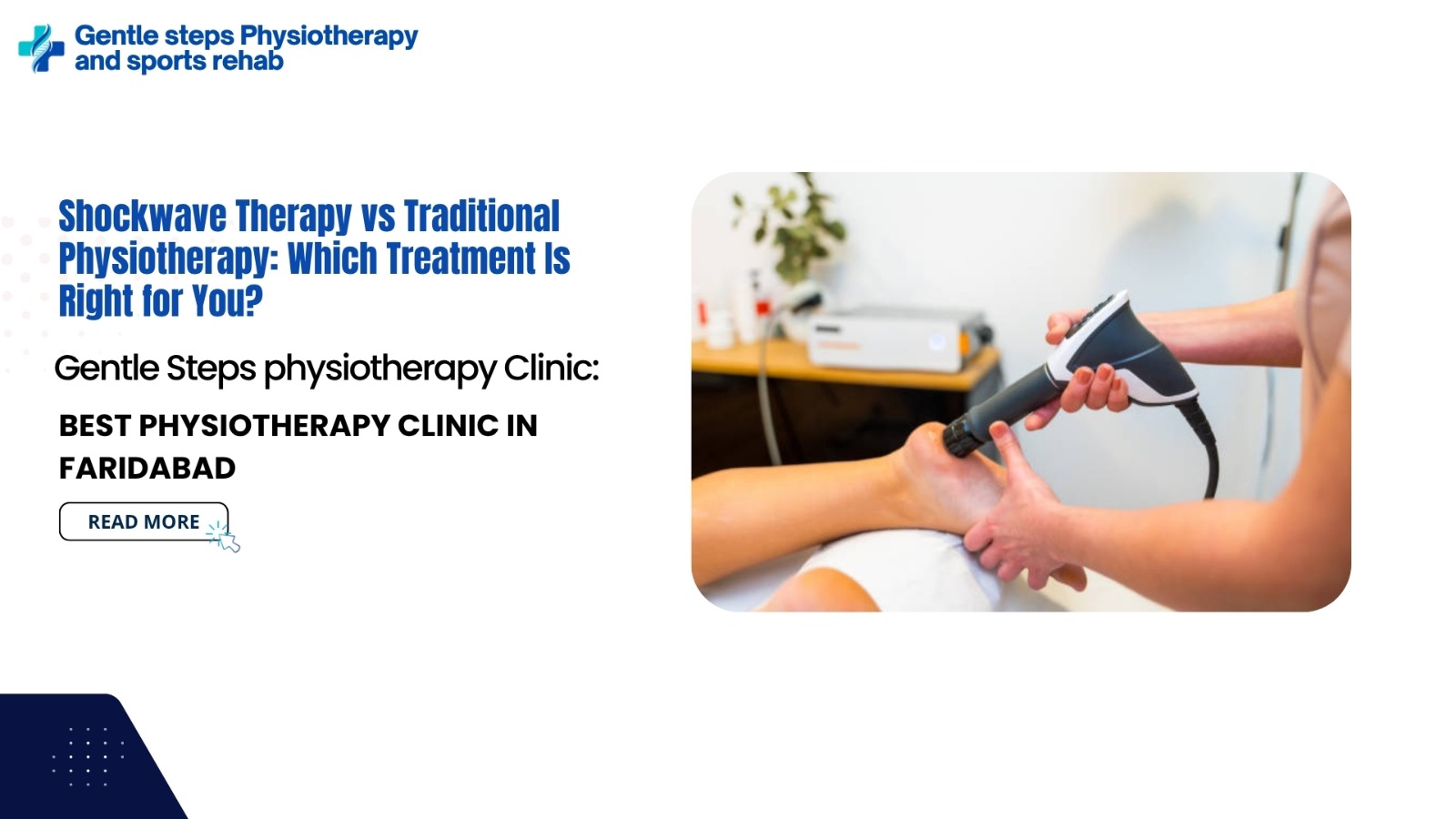 Gentle steps Physiotherapy and sports rehab

Shockwave Therapy vs Traditional Physiotherapy: Which Treatment Is Right for You?

Gentle Steps physiotherapy Clinic:

BEST PHYSIOTHERAPY CLINIC IN FARIDABAD

READ MORE